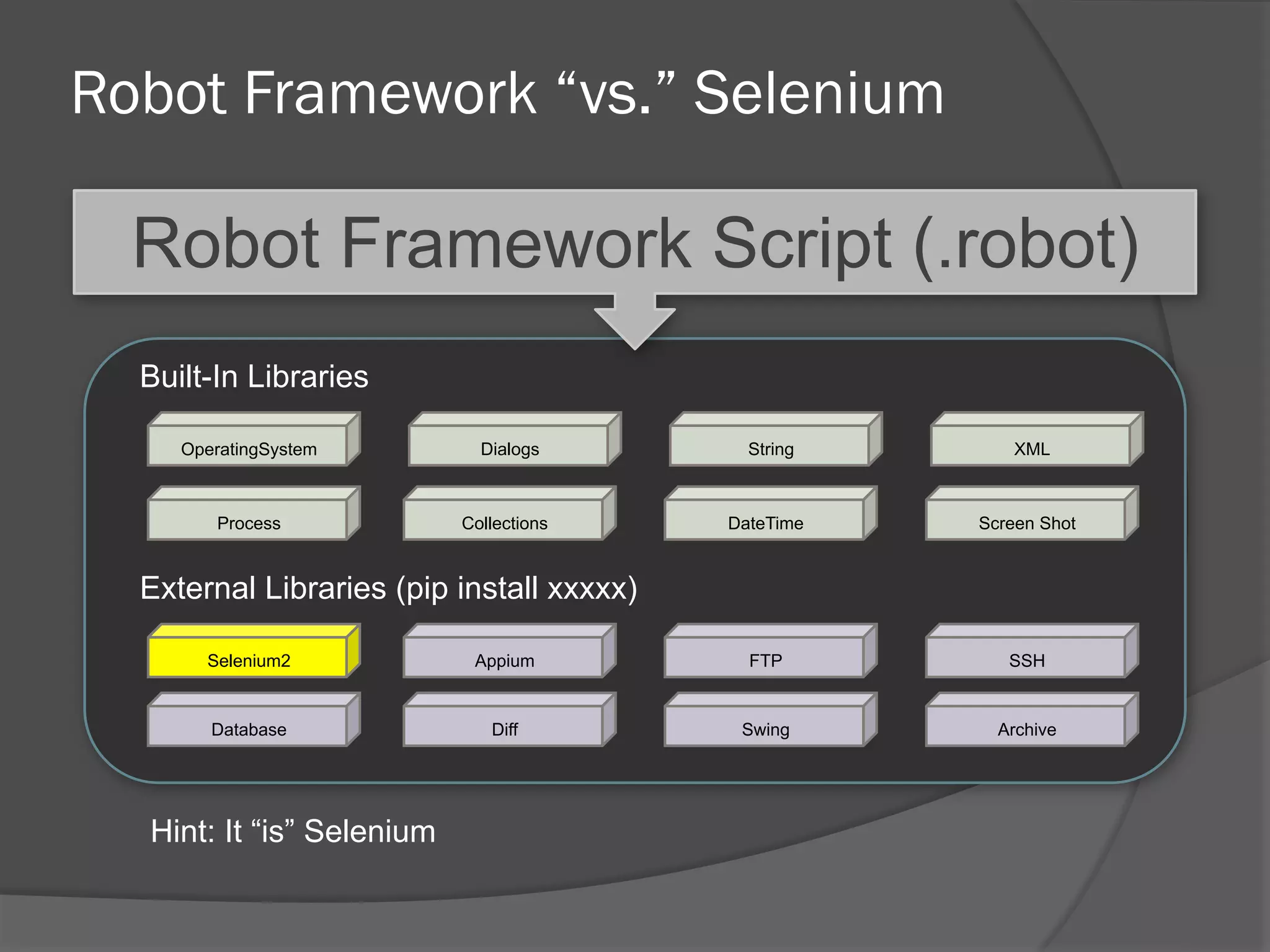 Robot Framework “vs.” Selenium

Robot Framework Script (.robot)

Built-In Libraries

OperatingSystem

Dialogs

String

XML

Process

Collections

DateTime

Screen Shot

External Libraries (pip install xxxxx)

Selenium2

Appium

FTP

SSH

Database

Diff

Swing

Archive

Hint: It “is” Selenium